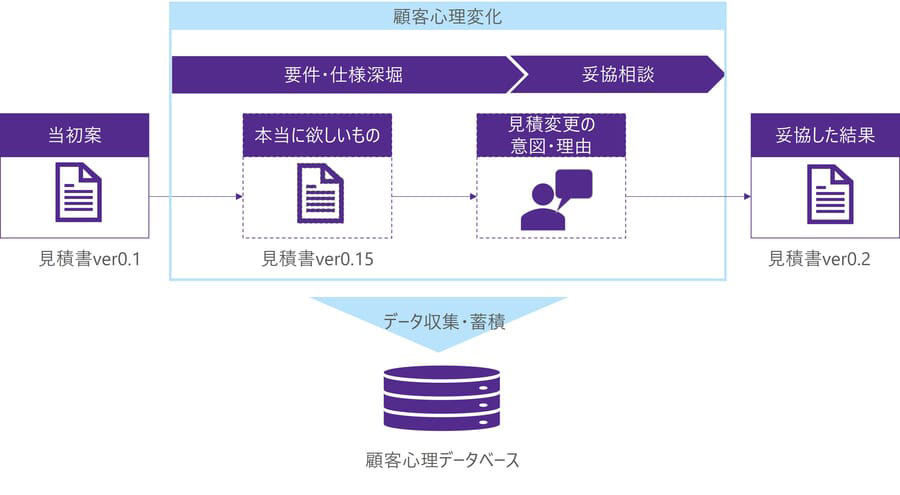 顧客心理変化

要件・仕様深堀

妥協相談

当初案

見積書ver0.1

本当に欲しいもの

見積書ver0.15

見積変更の意図・理由

妥協した結果

見積書ver0.2

データ収集・蓄積

顧客心理データベース